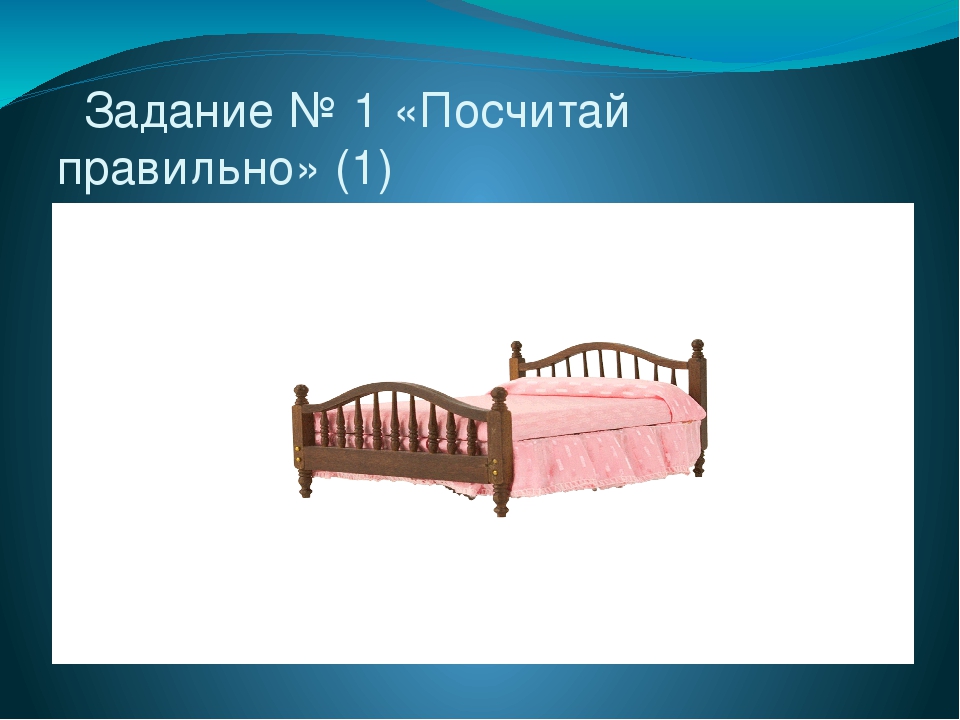 Задание № 1 «Посчитай правильно» (1)